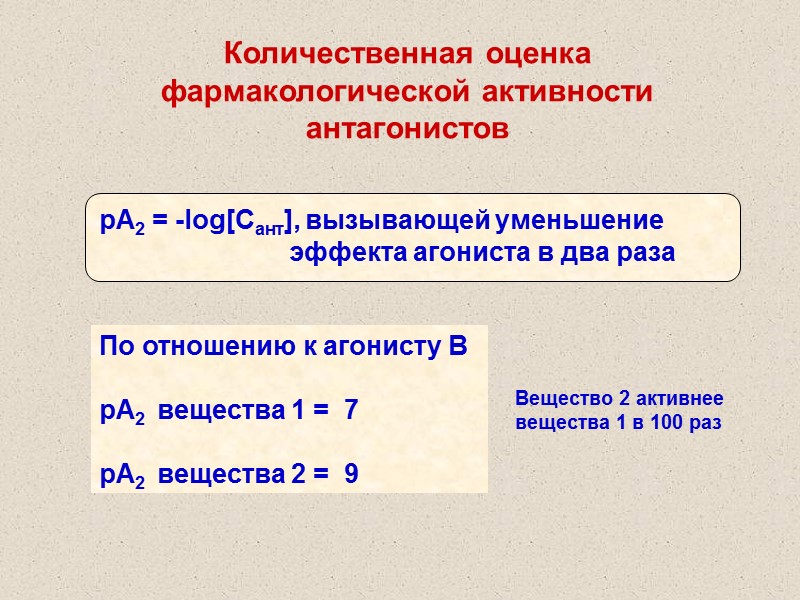 Количественная оценка фармакологической активности антагонистов

$pA_2 = -\log[C_{ант}]$, вызывающей уменьшение эффекта агониста в два раза

По отношению к агонисту В

$pA_2$ вещества 1 = 7

$pA_2$ вещества 2 = 9

Вещество 2 активнее вещества 1 в 100 раз